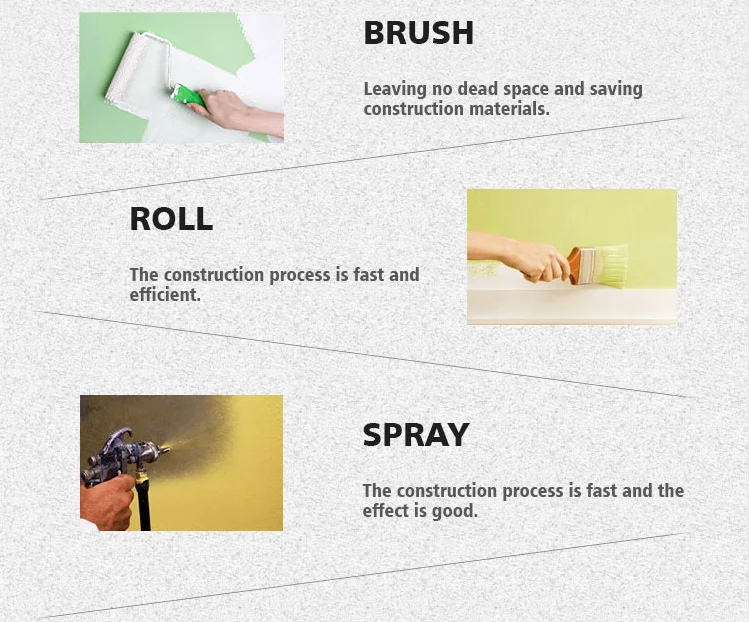 BRUSH

Leaving no dead space and saving construction materials.

ROLL

The construction process is fast and efficient.

SPRAY

The construction process is fast and the effect is good.